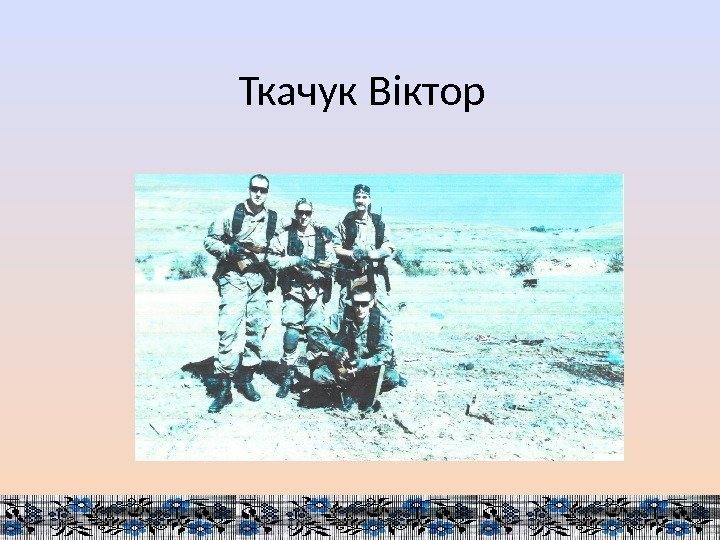 Ткачук Віктор